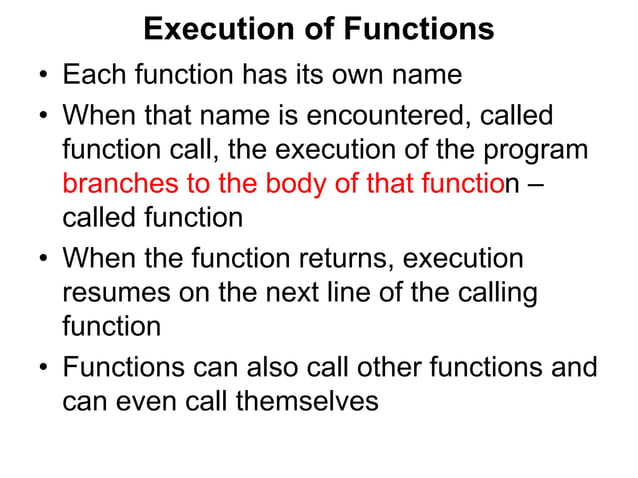 Execution of Functions

• Each function has its own name

• When that name is encountered, called function call, the execution of the program branches to the body of that function – called function

• When the function returns, execution resumes on the next line of the calling function

• Functions can also call other functions and can even call themselves